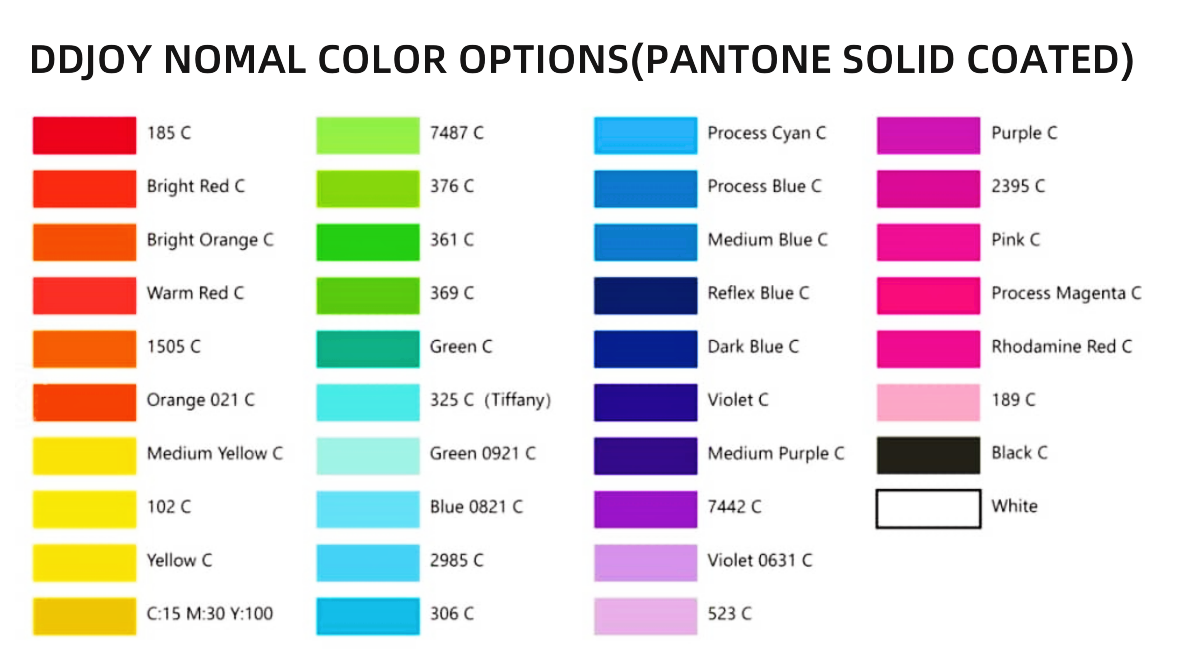 DDJOY NOMAL COLOR OPTIONS(PANTONE SOLID COATED)

185 C
Bright Red C
Bright Orange C
Warm Red C
1505 C
Orange 021 C
Medium Yellow C
102 C
Yellow C
C:15 M:30 Y:100

7487 C
376 C
361 C
369 C
Green C
325 C (Tiffany)
Green 0921 C
Blue 0821 C
2985 C
306 C

Process Cyan C
Process Blue C
Medium Blue C
Reflex Blue C
Dark Blue C
Violet C
Medium Purple C
7442 C
Violet 0631 C
523 C

Purple C
2395 C
Pink C
Process Magenta C
Rhodamine Red C
189 C
Black C
White